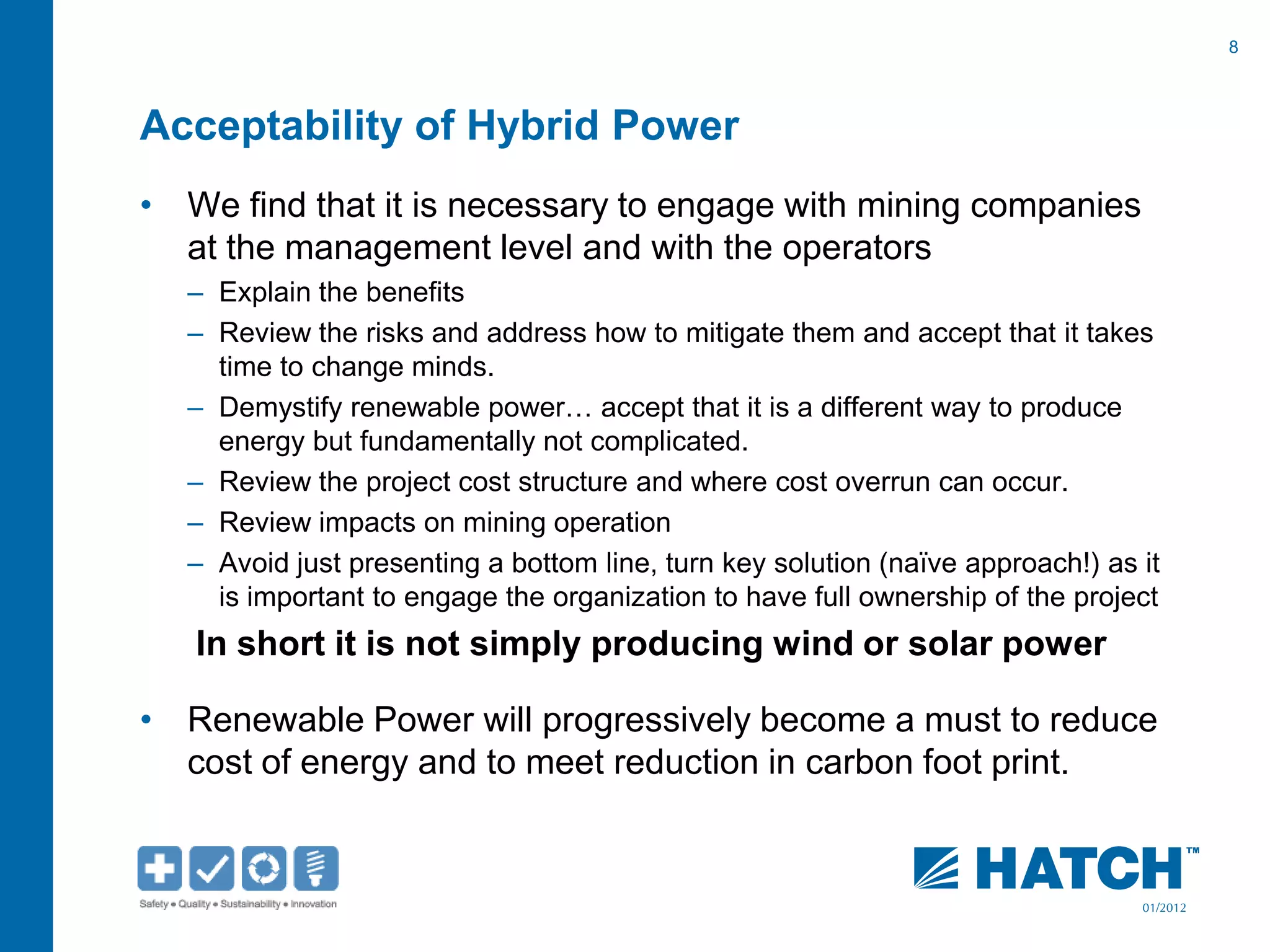 8

Acceptability of Hybrid Power

• We find that it is necessary to engage with mining companies at the management level and with the operators
– Explain the benefits
– Review the risks and address how to mitigate them and accept that it takes time to change minds.
– Demystify renewable power… accept that it is a different way to produce energy but fundamentally not complicated.
– Review the project cost structure and where cost overrun can occur.
– Review impacts on mining operation
– Avoid just presenting a bottom line, turn key solution (naïve approach!) as it is important to engage the organization to have full ownership of the project

In short it is not simply producing wind or solar power

• Renewable Power will progressively become a must to reduce cost of energy and to meet reduction in carbon foot print.

Safety • Quality • Sustainability • Innovation

HATCH™

01/2012